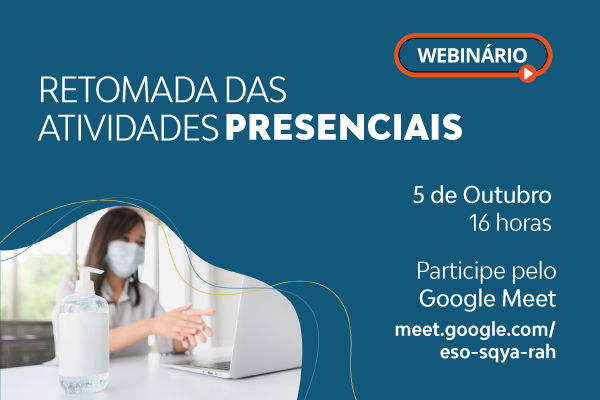 WEBINÁRIO

RETOMADA DAS ATIVIDADES PRESENCIAIS

5 de Outubro
16 horas

Participe pelo Google Meet
meet.google.com/eso-sqya-rah